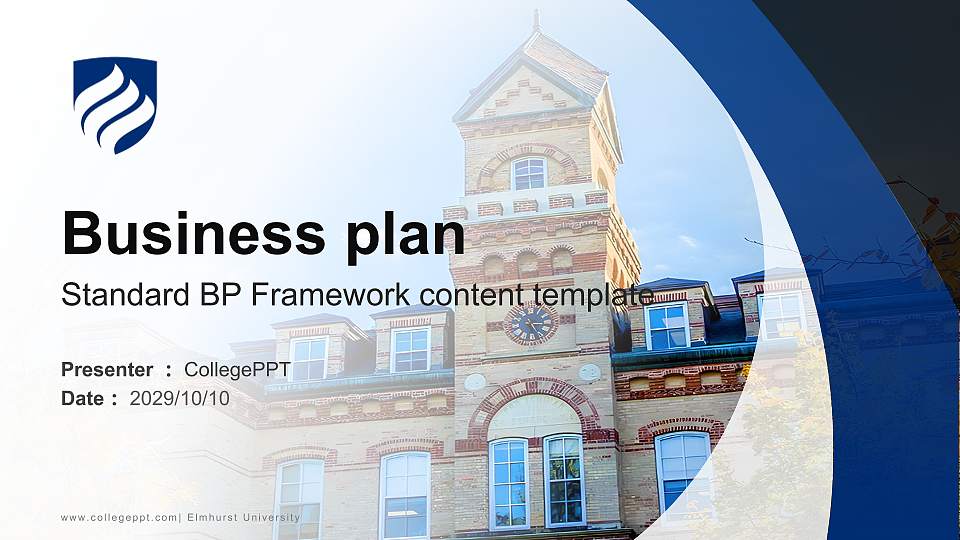 Business plan

Standard BP Framework content template

Presenter ： CollegePPT
Date ： 2029/10/10

www.collegeppt.com| Elmhurst University